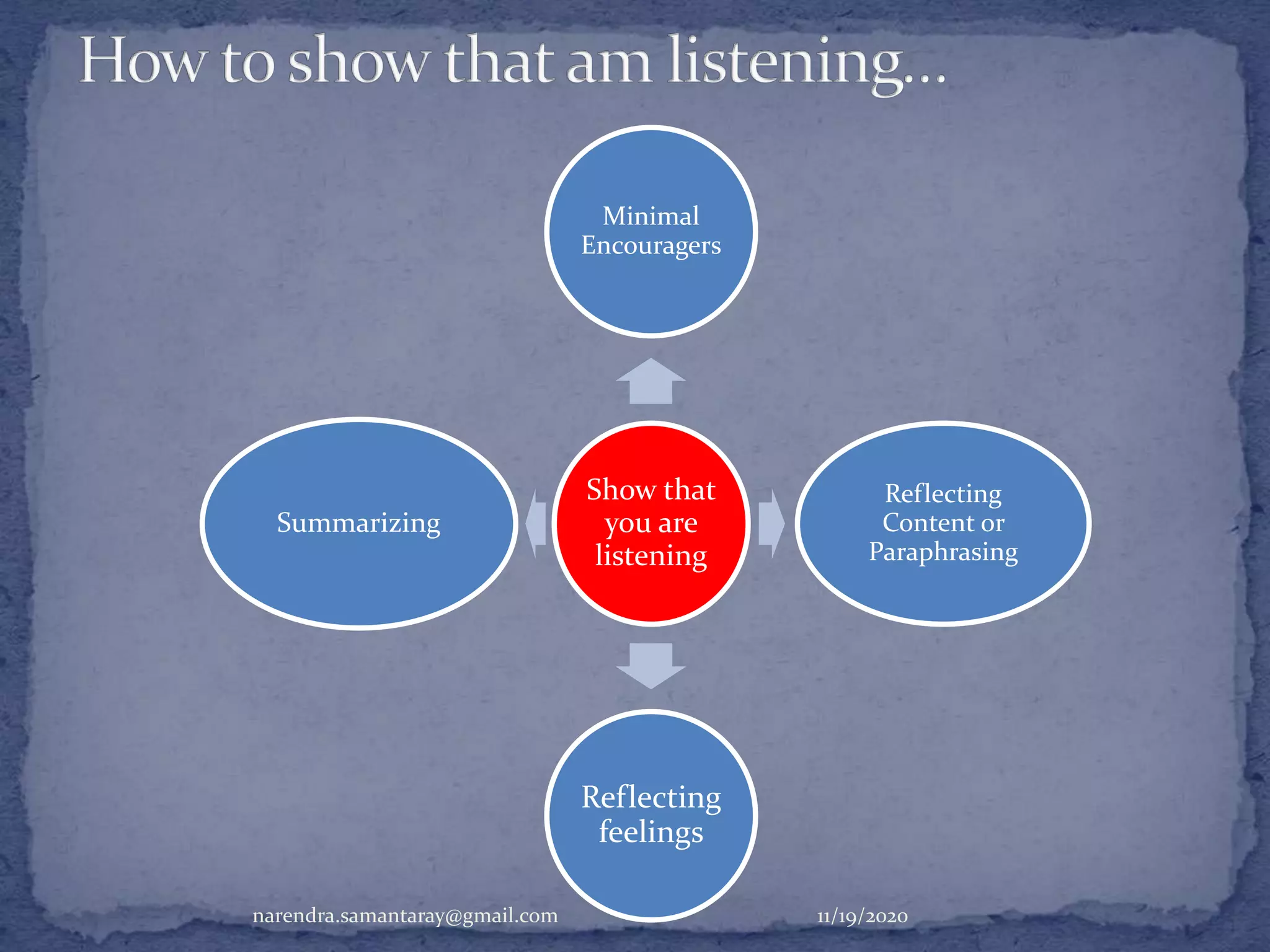 How to show that am listening…

Minimal Encouragers

Summarizing

Show that you are listening

Reflecting Content or Paraphrasing

Reflecting feelings

narendra.samantaray@gmail.com

11/19/2020